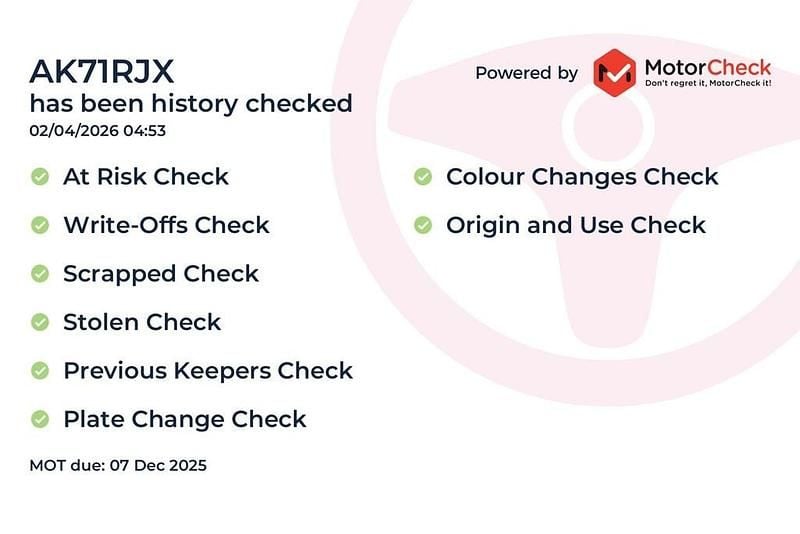 AK71RJX
has been history checked
02/04/2026 04:53

Powered by MotorCheck
Don't regret it, MotorCheck it!

At Risk Check

Write-Offs Check

Scrapped Check

Stolen Check

Previous Keepers Check

Plate Change Check

Colour Changes Check

Origin and Use Check

MOT due: 07 Dec 2025